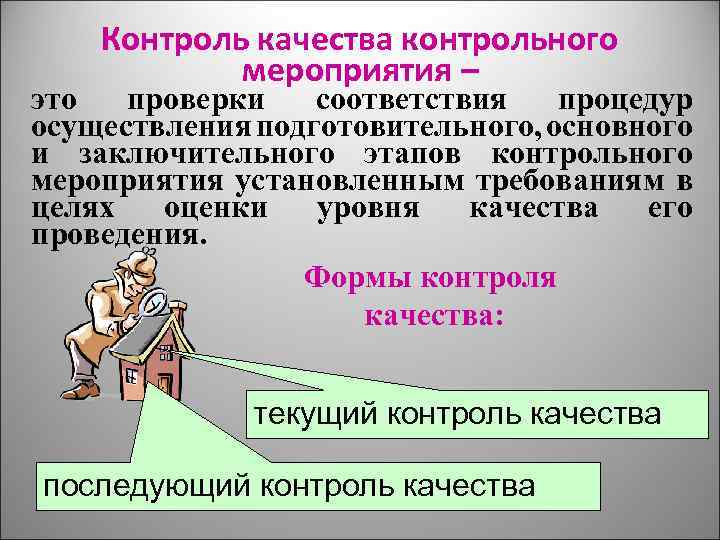 Контроль качества контрольного мероприятия –

это проверки соответствия процедур осуществления подготовительного, основного и заключительного этапов контрольного мероприятия установленным требованиям в целях оценки уровня качества его проведения.

Формы контроля качества:

текущий контроль качества

последующий контроль качества